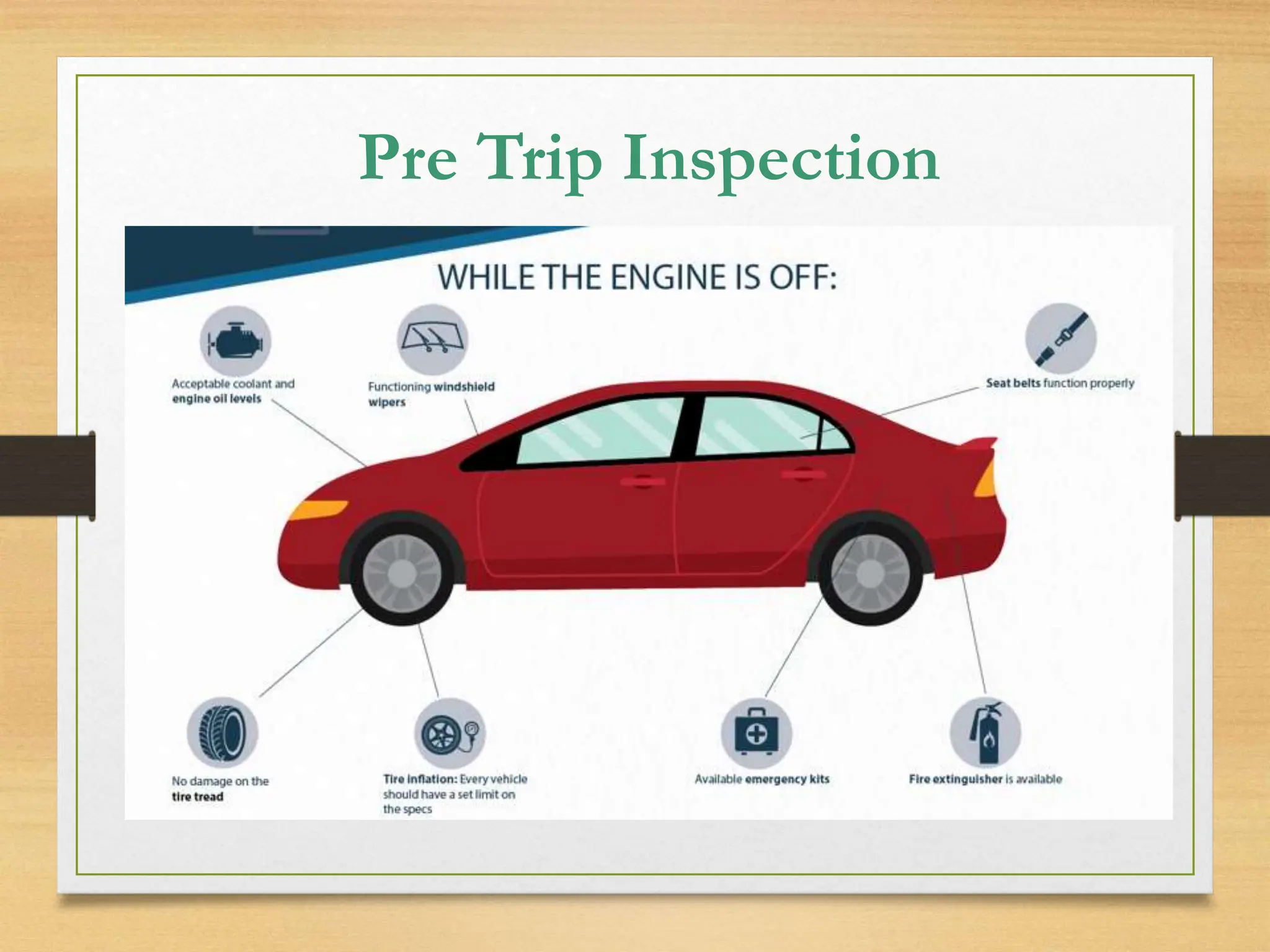 Pre Trip Inspection

WHILE THE ENGINE IS OFF:

Acceptable coolant and engine oil levels

Functioning windshield wipers

Seat belts function properly

No damage on the tire tread

Tire inflation: Every vehicle should have a set limit on the specs

Available emergency kits

Fire extinguisher is available